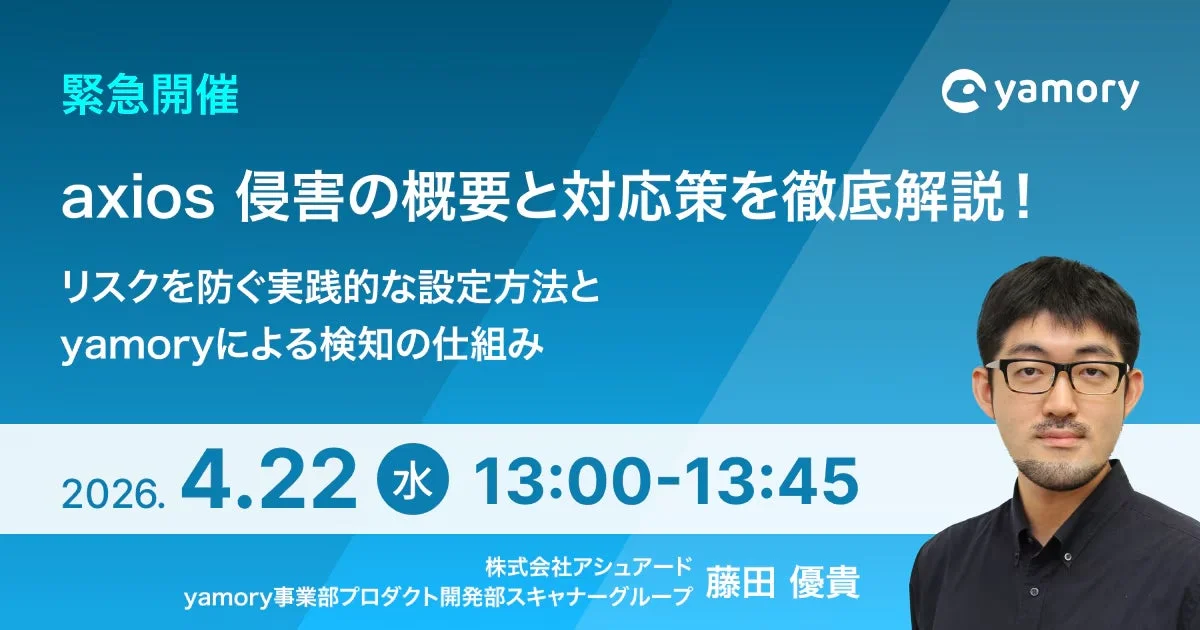 緊急開催

yamory

axios 侵害の概要と対応策を徹底解説！

リスクを防ぐ実践的な設定方法と
yamoryによる検知の仕組み

2026. 4.22 水 13:00-13:45

株式会社アシュアード
yamory事業部プロダクト開発部スキャナーグループ 藤田 優貴